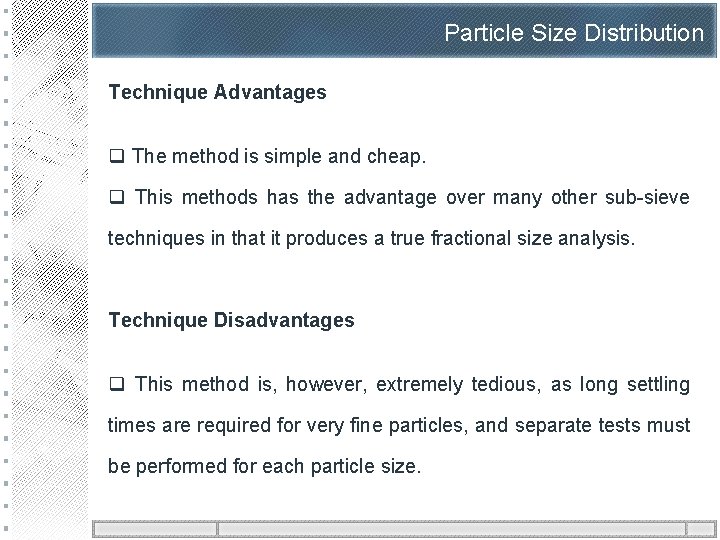 Particle Size Distribution

Technique Advantages

❑ The method is simple and cheap.

❑ This methods has the advantage over many other sub-sieve techniques in that it produces a true fractional size analysis.

Technique Disadvantages

❑ This method is, however, extremely tedious, as long settling times are required for very fine particles, and separate tests must be performed for each particle size.